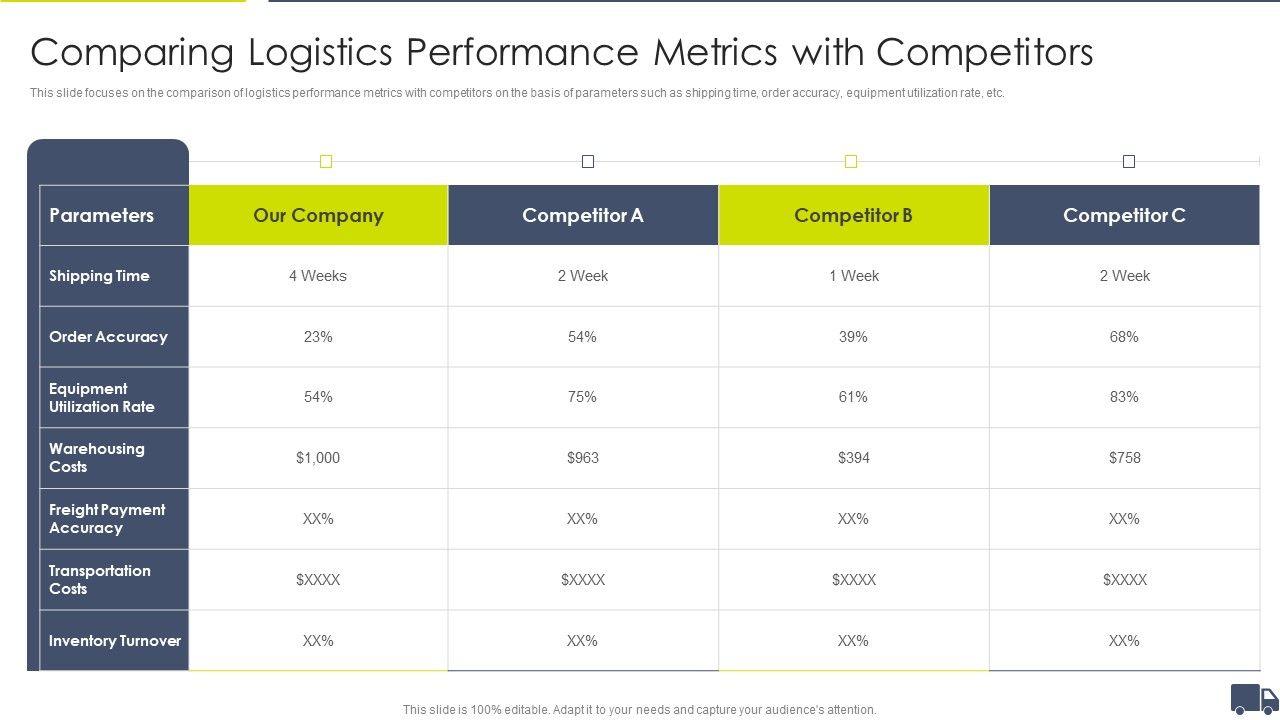 Comparing Logistics Performance Metrics with Competitors

This slide focuses on the comparison of logistics performance metrics with competitors on the basis of parameters such as shipping time, order accuracy, equipment utilization rate, etc.

| Parameters | Our Company | Competitor A | Competitor B | Competitor C |
|---|---|---|---|---|
| Shipping Time | 4 Weeks | 2 Week | 1 Week | 2 Week |
| Order Accuracy | 23% | 54% | 39% | 68% |
| Equipment Utilization Rate | 54% | 75% | 61% | 83% |
| Warehousing Costs | $1,000 | $963 | $394 | $758 |
| Freight Payment Accuracy | XX% | XX% | XX% | XX% |
| Transportation Costs | $XXXX | $XXXX | $XXXX | $XXXX |
| Inventory Turnover | XX% | XX% | XX% | XX% |

This slide is 100% editable. Adapt it to your needs and capture your audience's attention.